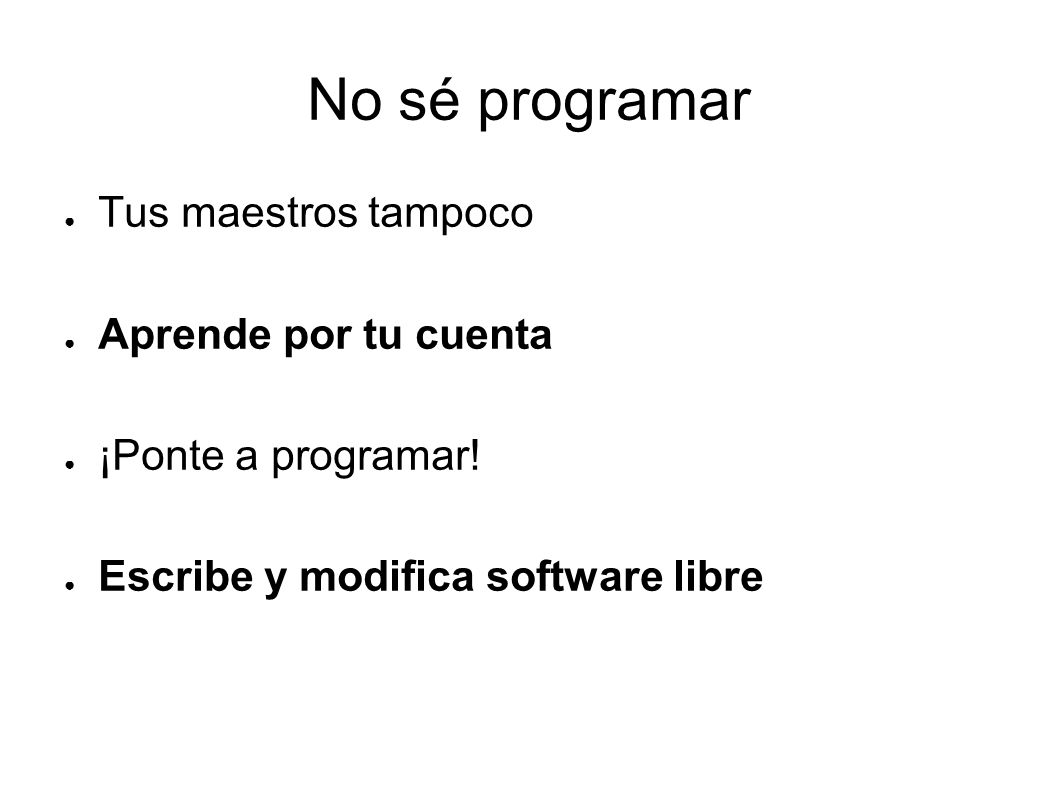 No sé programar

● Tus maestros tampoco

● Aprende por tu cuenta

● ¡Ponte a programar!

● Escribe y modifica software libre